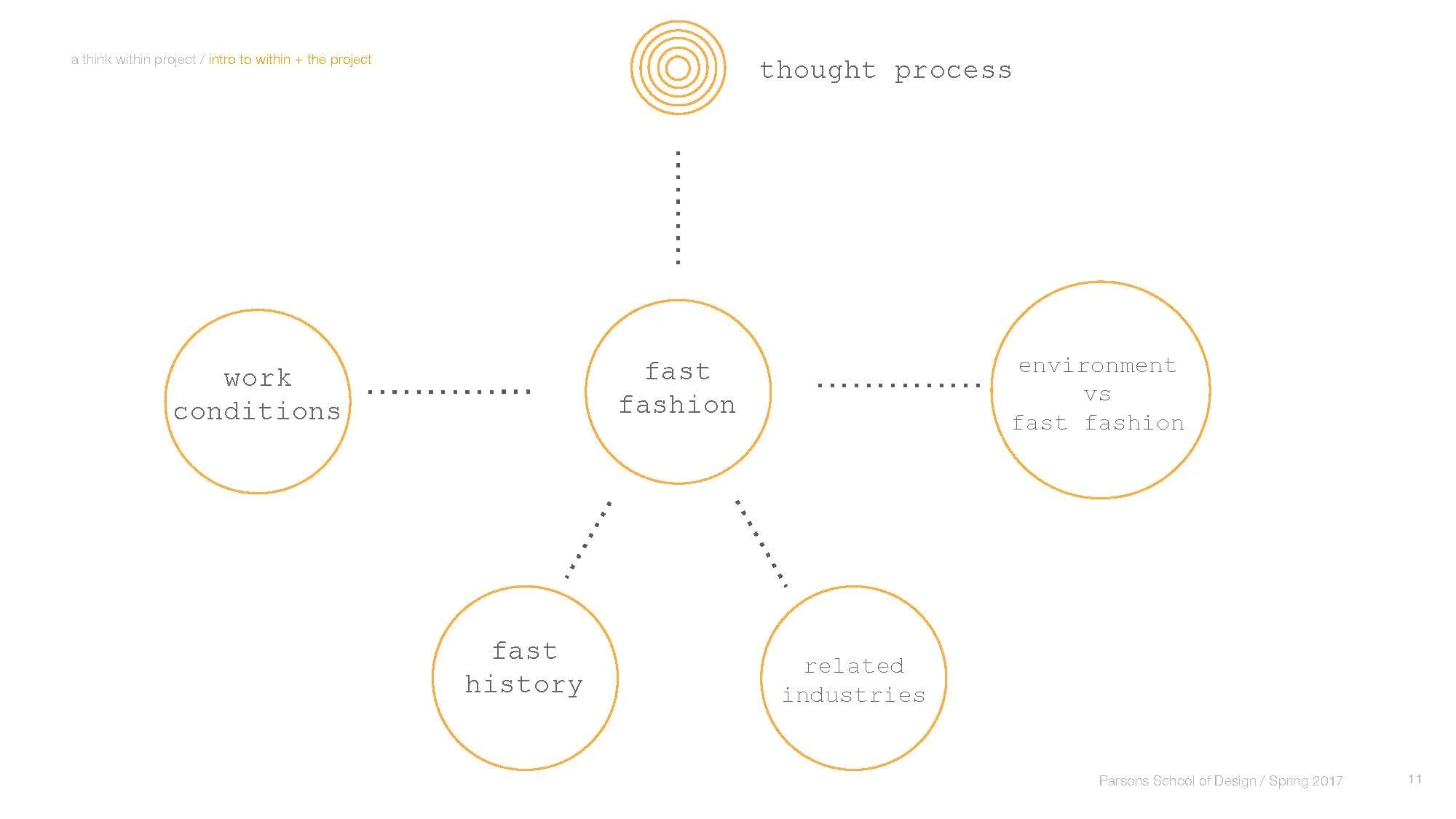 a think within project / intro to within + the project

thought process

work conditions

fast fashion

environment vs fast fashion

fast history

related industries

Parsons School of Design / Spring 2017

11